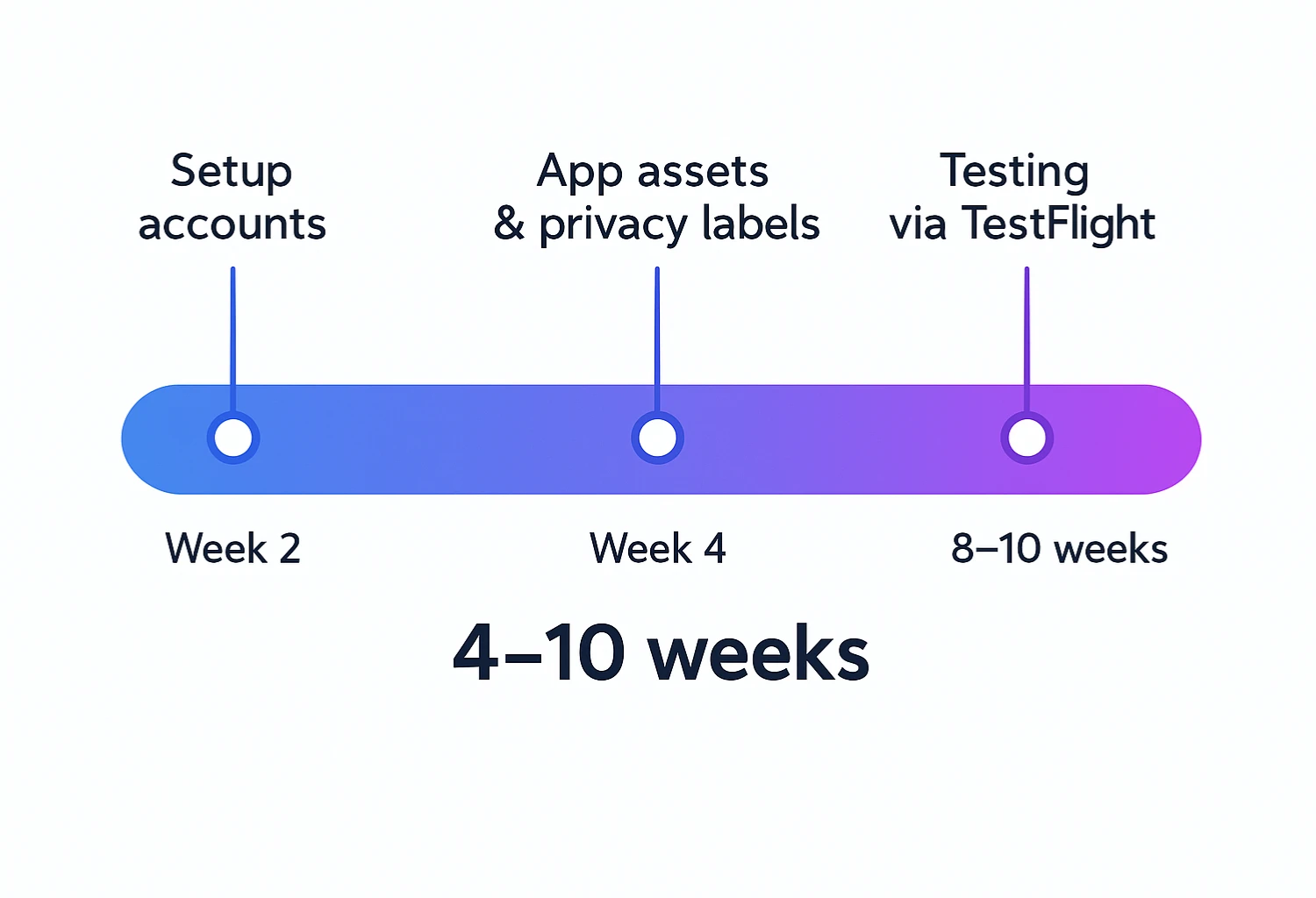 Setup accounts

App assets & privacy labels

Testing via TestFlight

Week 2

Week 4

8–10 weeks

4–10 weeks